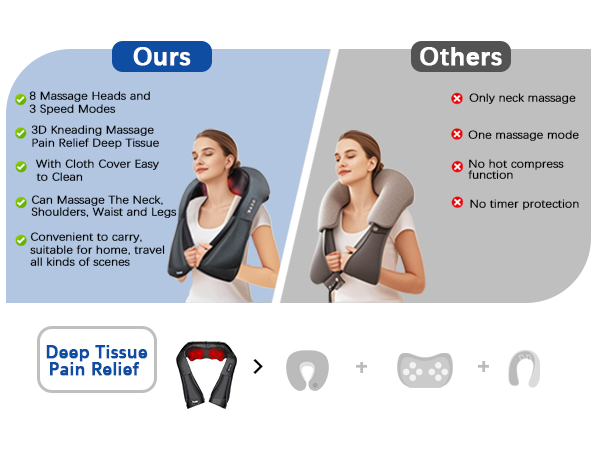 Ours

8 Massage Heads and 3 Speed Modes

3D Kneading Massage Pain Relief Deep Tissue

With Cloth Cover Easy to Clean

Can Massage The Neck, Shoulders, Waist and Legs

Convenient to carry, suitable for home, travel all kinds of scenes

Others

Only neck massage

One massage mode

No hot compress function

No timer protection

Deep Tissue Pain Relief

>

+

+